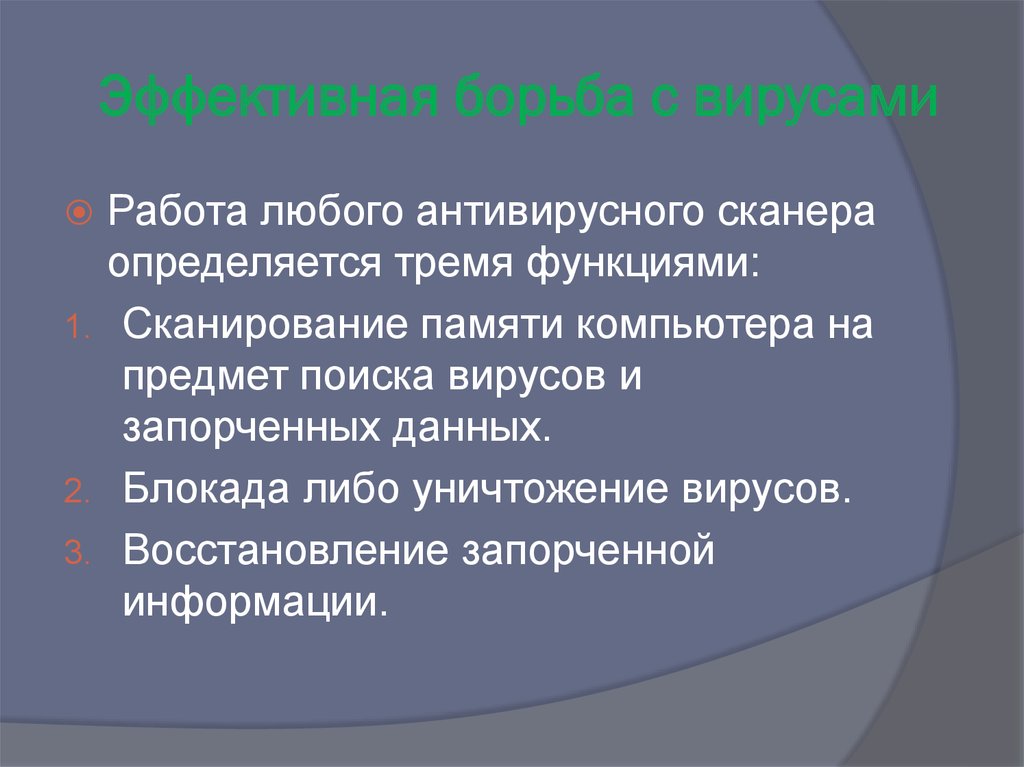 Эффективная борьба с вирусами

Работа любого антивирусного сканера определяется тремя функциями:

1. Сканирование памяти компьютера на предмет поиска вирусов и запорченных данных.
2. Блокада либо уничтожение вирусов.
3. Восстановление запорченной информации.